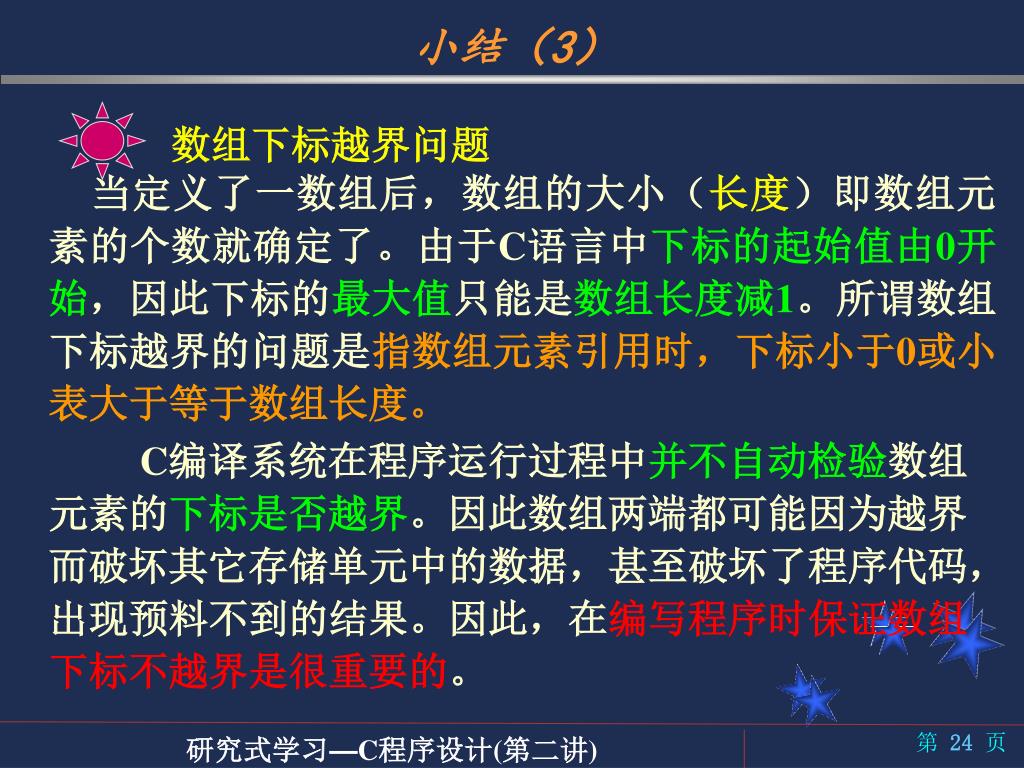 小结（3）

数组下标越界问题

当定义了一数组后，数组的大小（长度）即数组元素的个数就确定了。由于C语言中下标的起始值由0开始，因此下标的最大值只能是数组长度减1。所谓数组下标越界的问题是指数组元素引用时，下标小于0或小表大于等于数组长度。

C编译系统在程序运行过程中并不自动检验数组元素的下标是否越界。因此数组两端都可能因为越界而破坏其它存储单元中的数据，甚至破坏了程序代码，出现预料不到的结果。因此，在编写程序时保证数组下标不越界是很重要的。

研究式学习—C程序设计(第二讲)

第 24 页